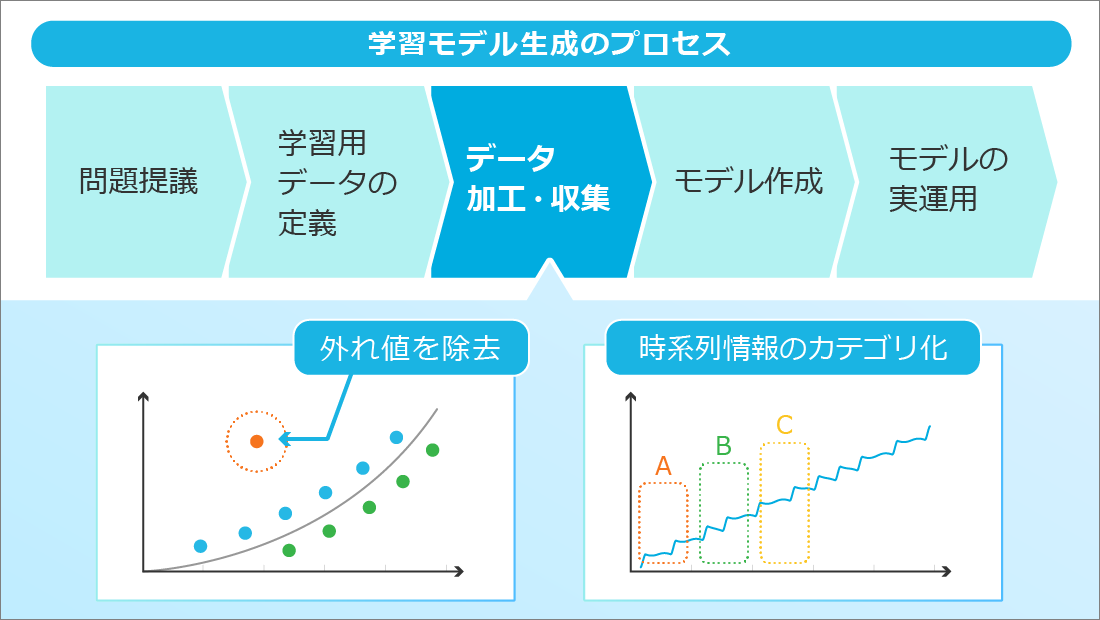 学習モデル生成のプロセス

問題提議

学習用データの定義

データ加工・収集

モデル作成

モデルの実運用

外れ値を除去

時系列情報のカテゴリ化

A

B

C